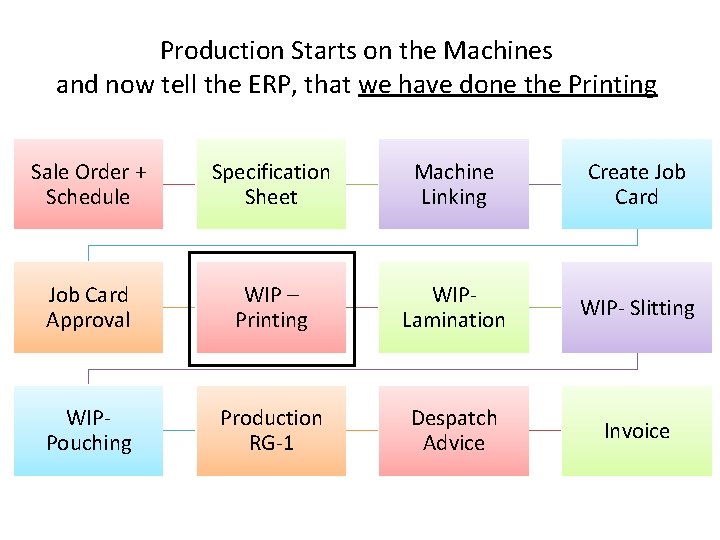 Production Starts on the Machines
and now tell the ERP, that we have done the Printing

Sale Order + Schedule

Specification Sheet

Machine Linking

Create Job Card

Job Card Approval

WIP – Printing

WIP- Lamination

WIP- Slitting

WIP- Pouching

Production RG-1

Despatch Advice

Invoice